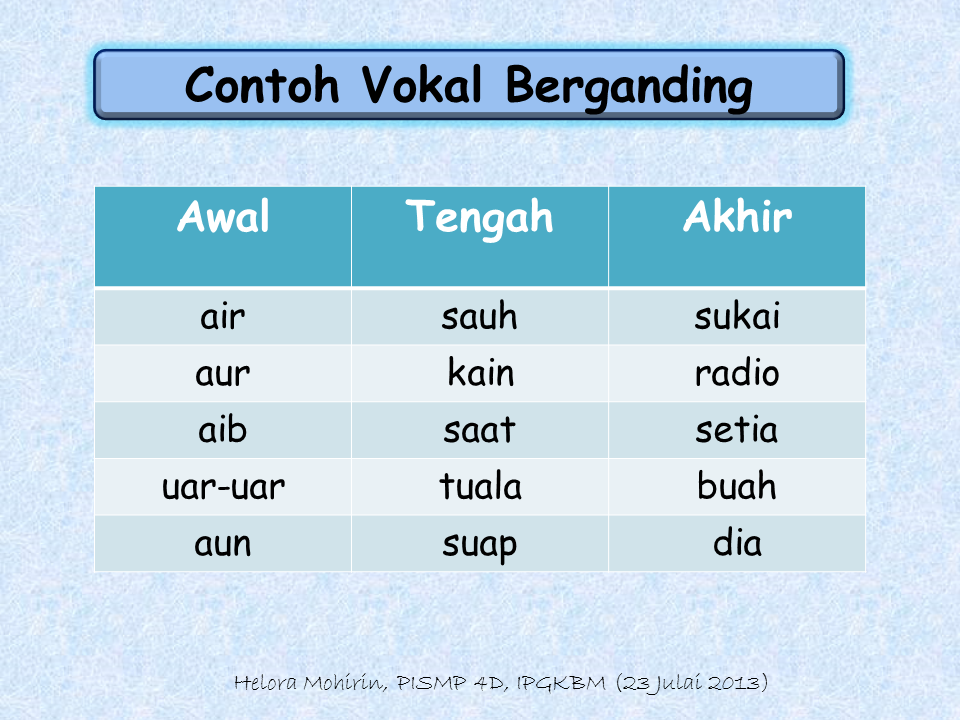 Contoh Vokal Berganding

| Awal | Tengah | Akhir |
|---|---|---|
| air | sauh | sukai |
| aur | kain | radio |
| aib | saat | setia |
| uar-uar | tuala | buah |
| aun | suap | dia |

Helora Mohirin, PISMP 4D, IPGKBM (23 Julai 2013)